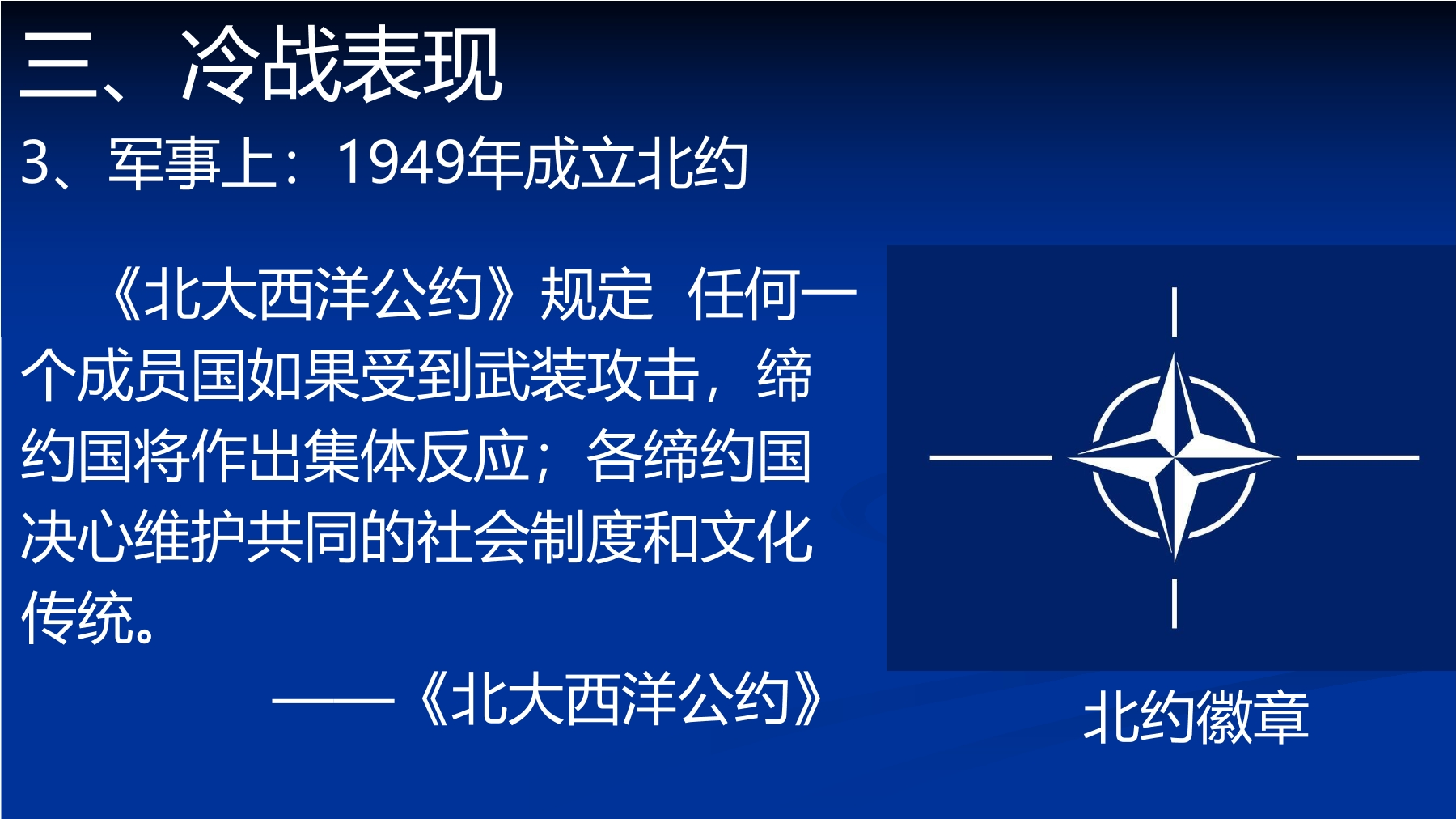 三、冷战表现

3、军事上：1949年成立北约

《北大西洋公约》规定 任何一个成员国如果受到武装攻击，缔约国将作出集体反应；各缔约国决心维护共同的社会制度和文化传统。

——《北大西洋公约》

北约徽章